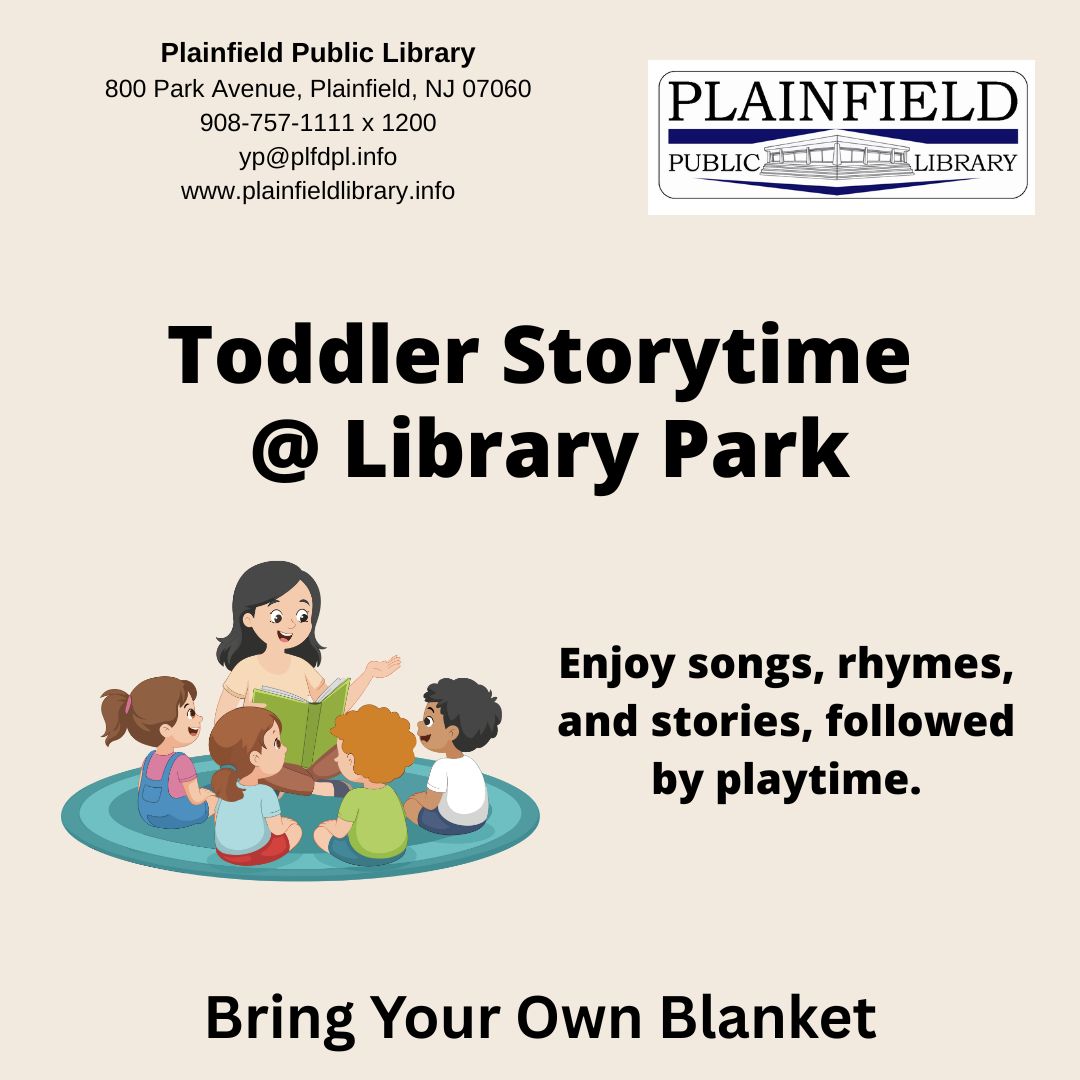 Plainfield Public Library
800 Park Avenue, Plainfield, NJ 07060
908-757-1111 x 1200
yp@plfdpl.info
www.plainfieldlibrary.info

PLAINFIELD
PUBLIC LIBRARY

Toddler Storytime @ Library Park

Enjoy songs, rhymes, and stories, followed by playtime.

Bring Your Own Blanket